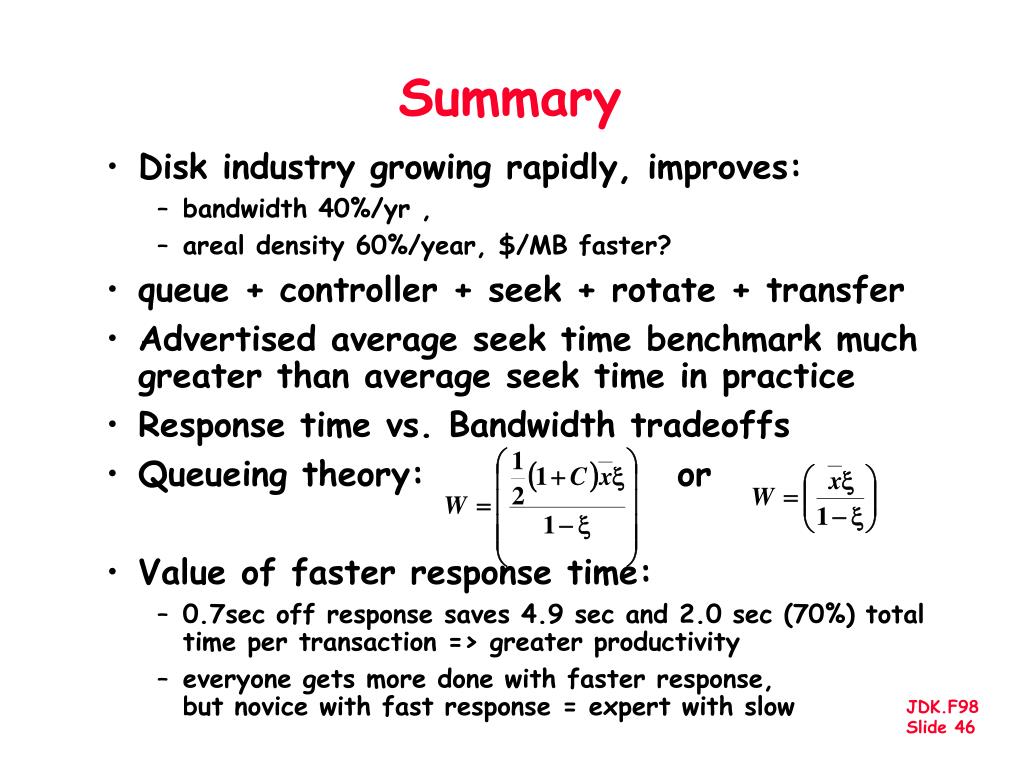 Summary

• Disk industry growing rapidly, improves:
– bandwidth 40%/yr ,
– areal density 60%/year, \$/MB faster?

• queue + controller + seek + rotate + transfer

• Advertised average seek time benchmark much greater than average seek time in practice

• Response time vs. Bandwidth tradeoffs

• Queueing theory: $W = \left( \frac{\frac{1}{2}(1+C)\bar{x}\xi}{1-\xi} \right)$ or $W = \left( \frac{\bar{x}\xi}{1-\xi} \right)$

• Value of faster response time:
– 0.7sec off response saves 4.9 sec and 2.0 sec (70%) total time per transaction => greater productivity
– everyone gets more done with faster response, but novice with fast response = expert with slow

JDK.F98
Slide 46